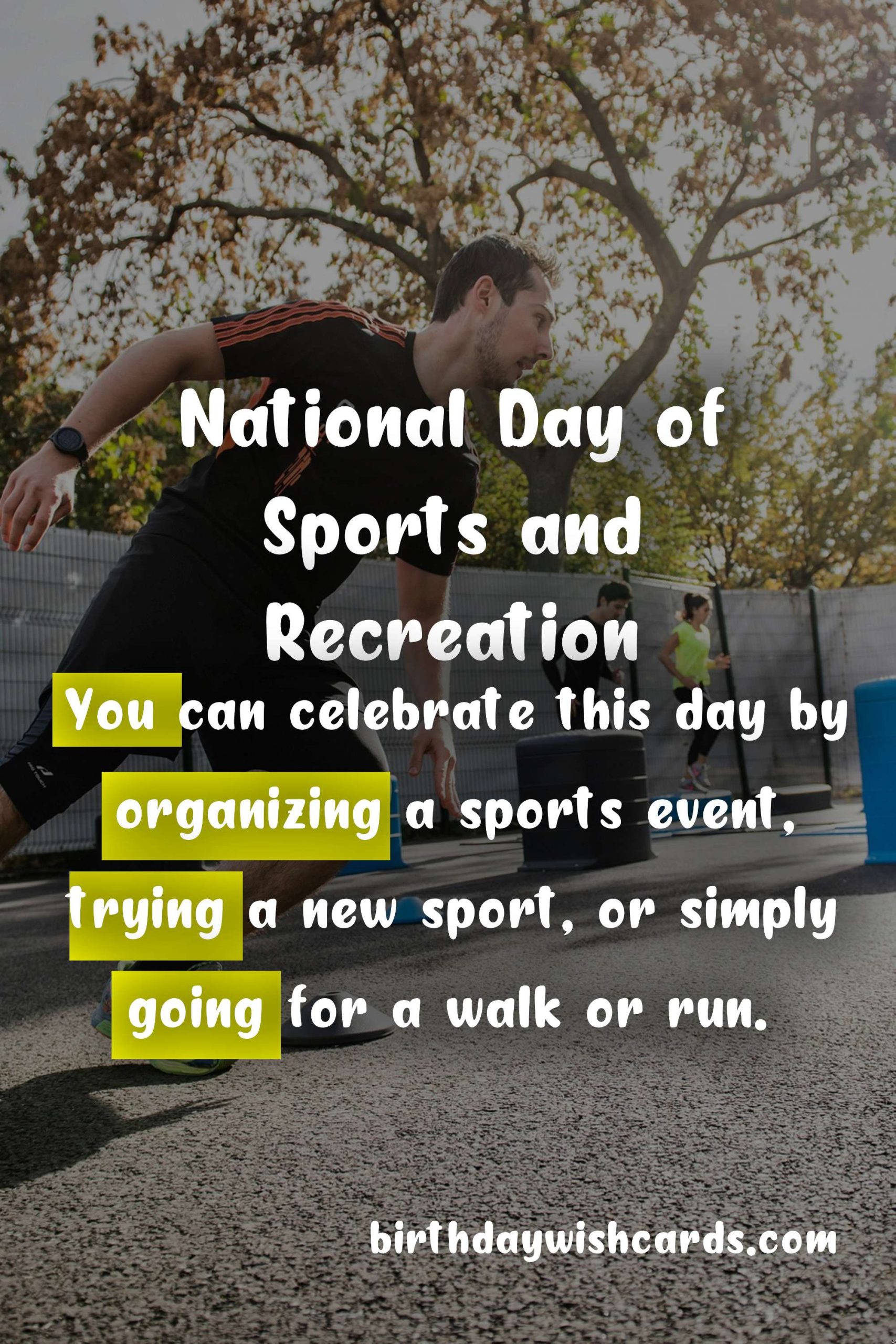 National Day of Sports and Recreation

You can celebrate this day by organizing a sports event, trying a new sport, or simply going for a walk or run.

birthdaywishcards.com